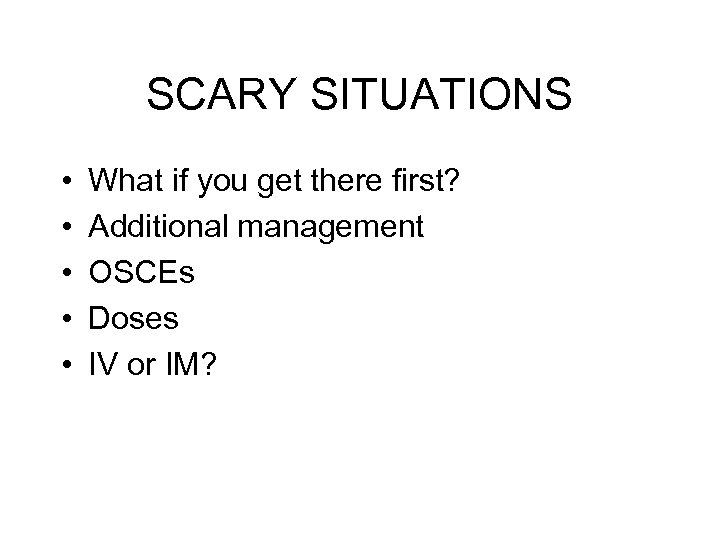 SCARY SITUATIONS

• What if you get there first?
• Additional management
• OSCEs
• Doses
• IV or IM?